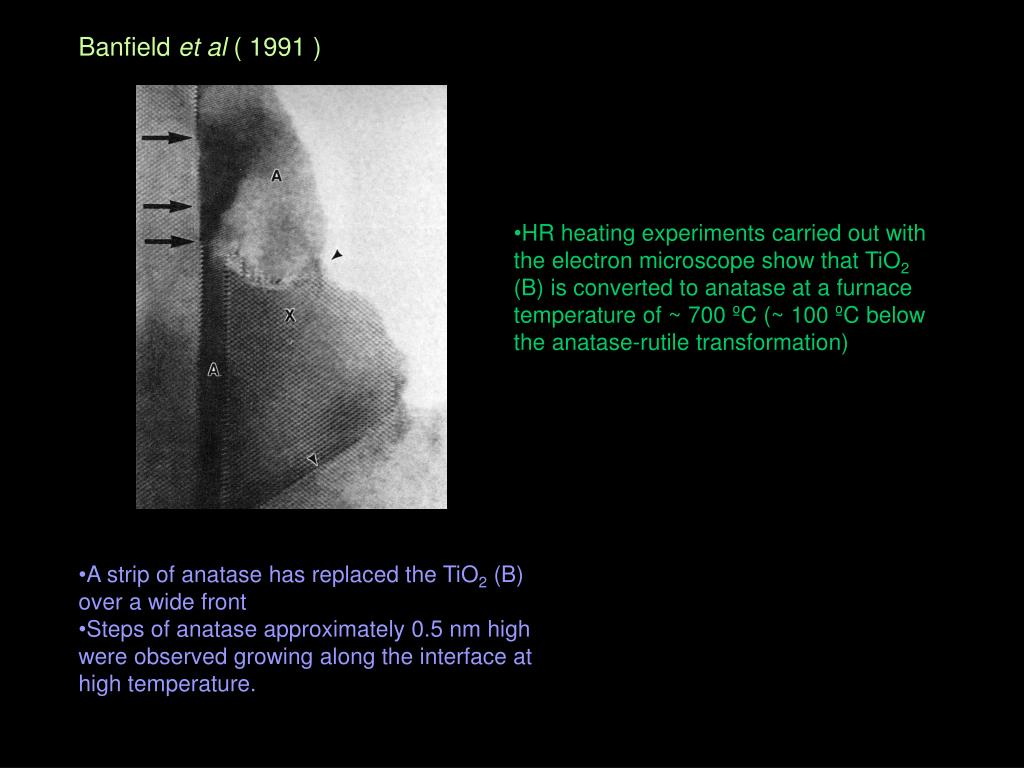 Banfield et al ( 1991 )

A

X

A

•HR heating experiments carried out with the electron microscope show that $TiO_2$ (B) is converted to anatase at a furnace temperature of ~ 700 ºC (~ 100 ºC below the anatase-rutile transformation)

•A strip of anatase has replaced the $TiO_2$ (B) over a wide front
•Steps of anatase approximately 0.5 nm high were observed growing along the interface at high temperature.